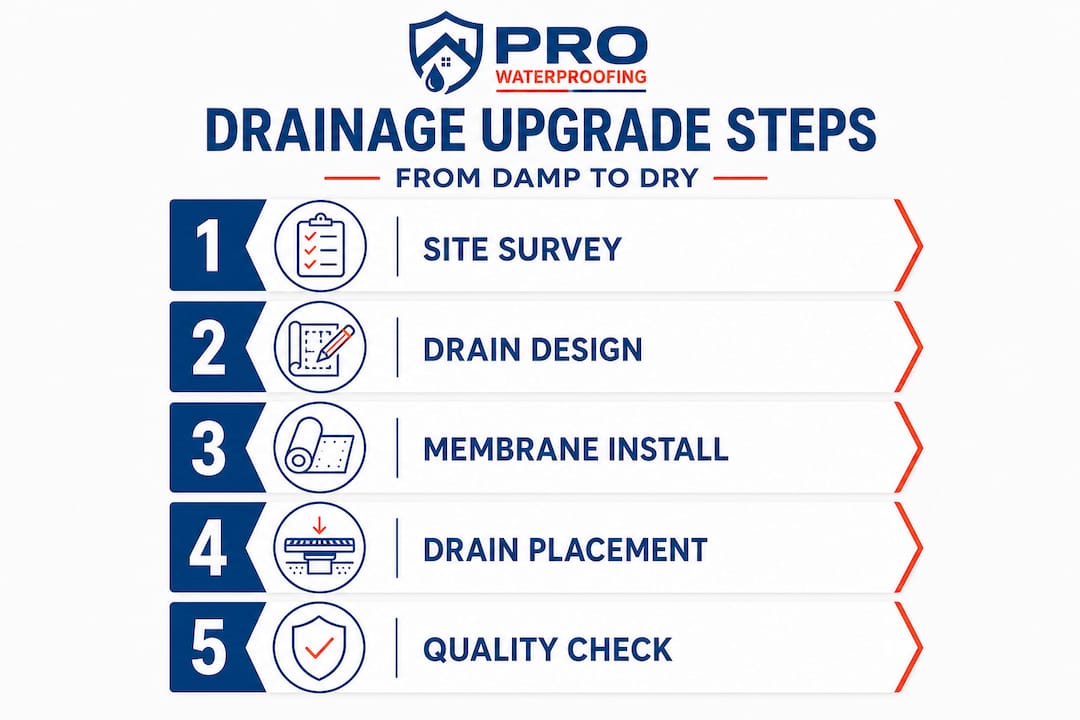 PRO
WATERPROOFING

DRAINAGE UPGRADE STEPS

FROM DAMP TO DRY

1 SITE SURVEY

2 DRAIN DESIGN

3 MEMBRANE INSTALL

4 DRAIN PLACEMENT

5 QUALITY CHECK